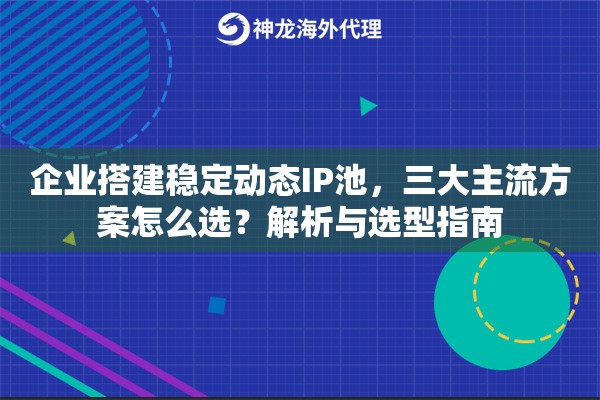 神龙海外代理

企业搭建稳定动态IP池，三大主流方案怎么选？解析与选型指南